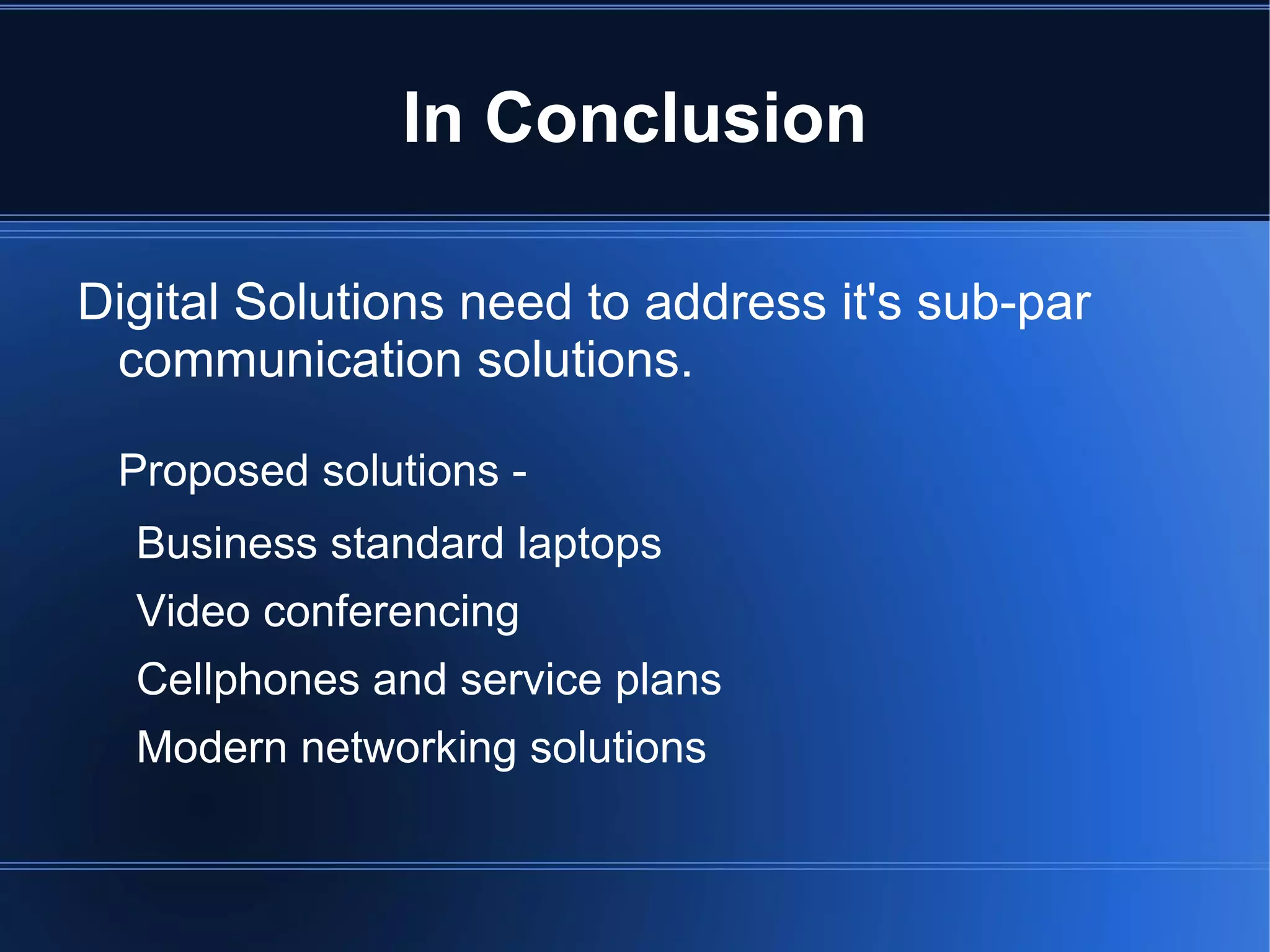 In Conclusion

Digital Solutions need to address it's sub-par communication solutions.

Proposed solutions -

Business standard laptops

Video conferencing

Cellphones and service plans

Modern networking solutions